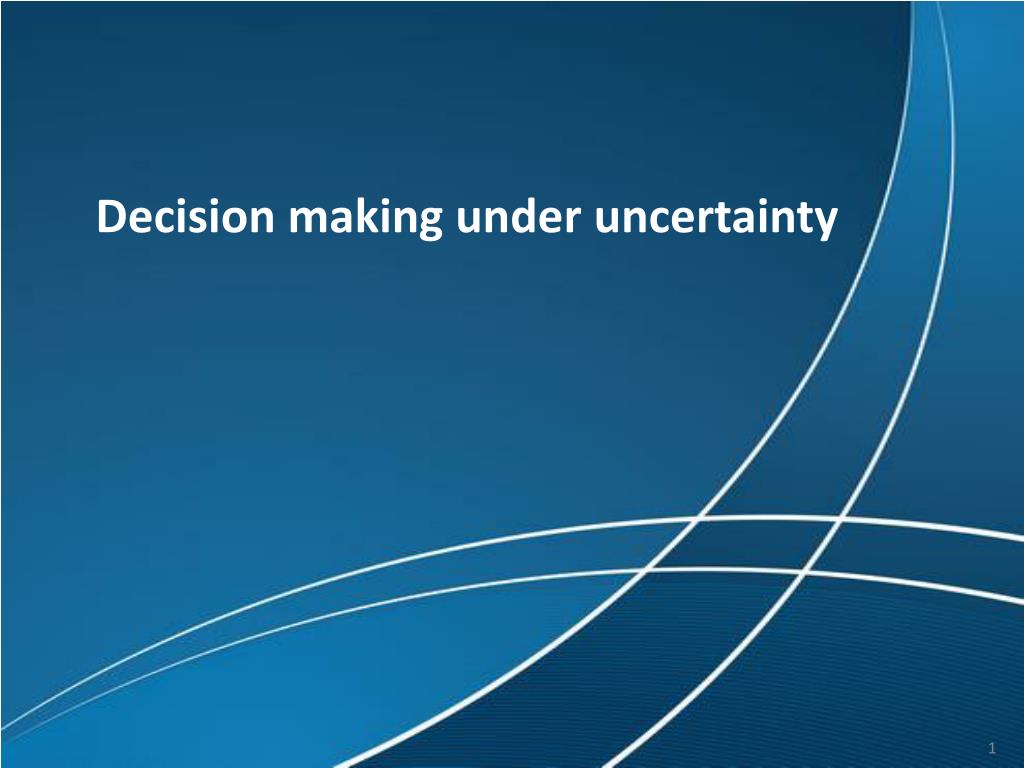 Decision making under uncertainty

1